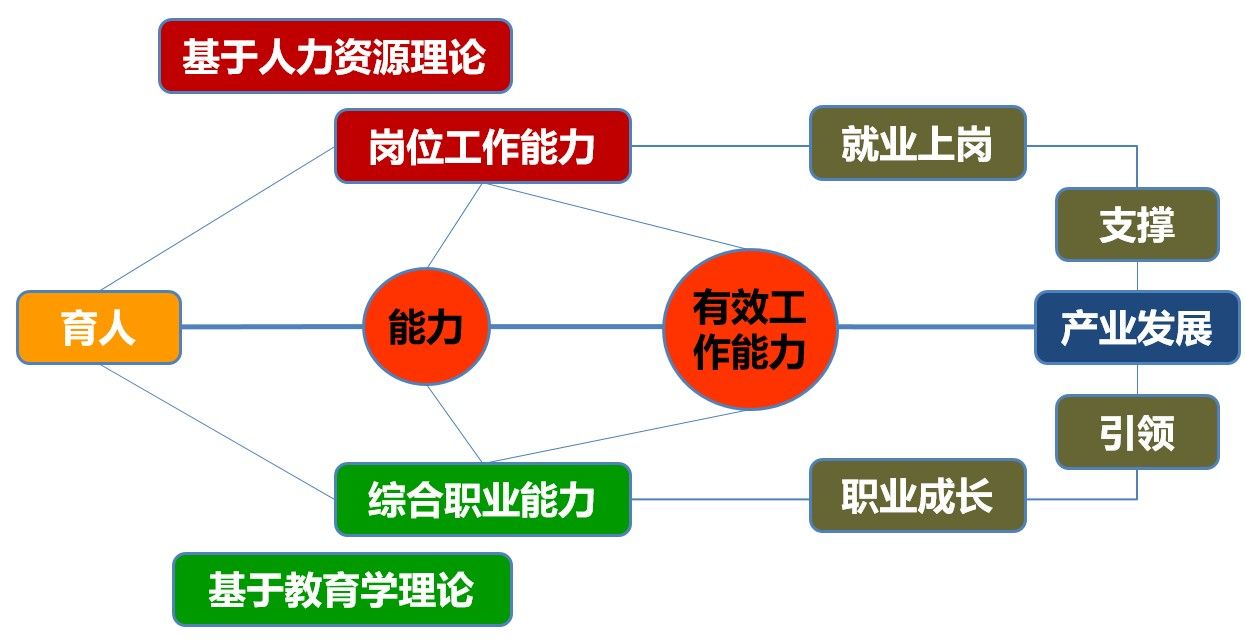 基于人力资源理论

岗位工作能力

就业上岗

支撑

育人

能力

有效工作能力

产业发展

引领

综合职业能力

职业成长

基于教育学理论